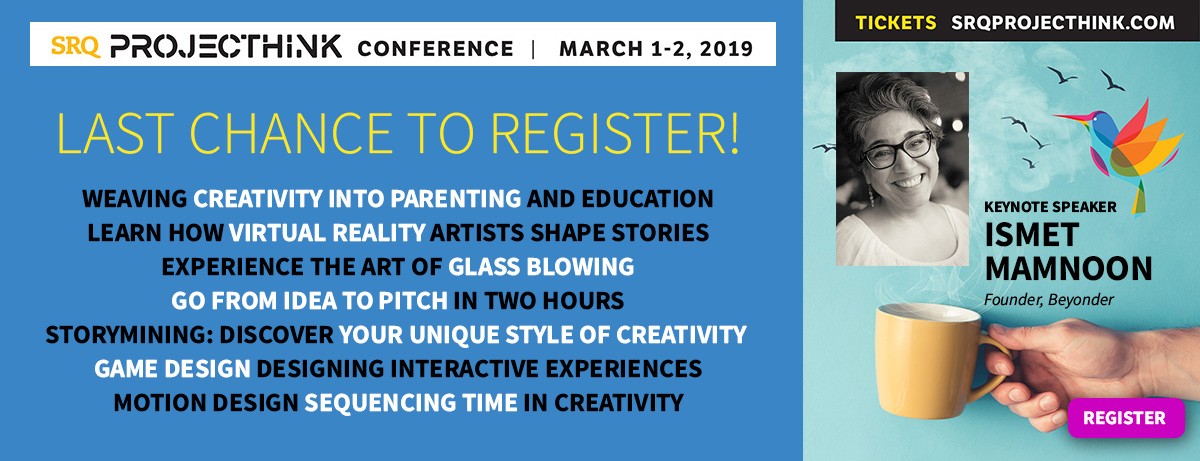 SRQ PROJECTHINK CONFERENCE | MARCH 1-2, 2019

LAST CHANCE TO REGISTER!

WEAVING CREATIVITY INTO PARENTING AND EDUCATION
LEARN HOW VIRTUAL REALITY ARTISTS SHAPE STORIES
EXPERIENCE THE ART OF GLASS BLOWING
GO FROM IDEA TO PITCH IN TWO HOURS
STORYMINING: DISCOVER YOUR UNIQUE STYLE OF CREATIVITY
GAME DESIGN DESIGNING INTERACTIVE EXPERIENCES
MOTION DESIGN SEQUENCING TIME IN CREATIVITY

TICKETS SRQPROJECTHINK.COM

KEYNOTE SPEAKER
ISMET MAMNOON
Founder, Beyonder

REGISTER